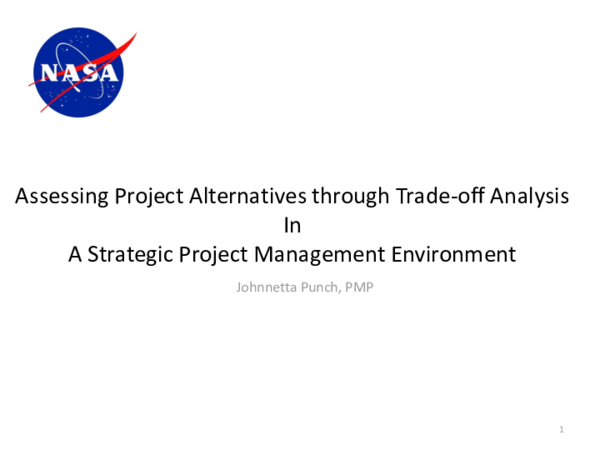 NASA

Assessing Project Alternatives through Trade-off Analysis
In
A Strategic Project Management Environment

Johnnetta Punch, PMP

1